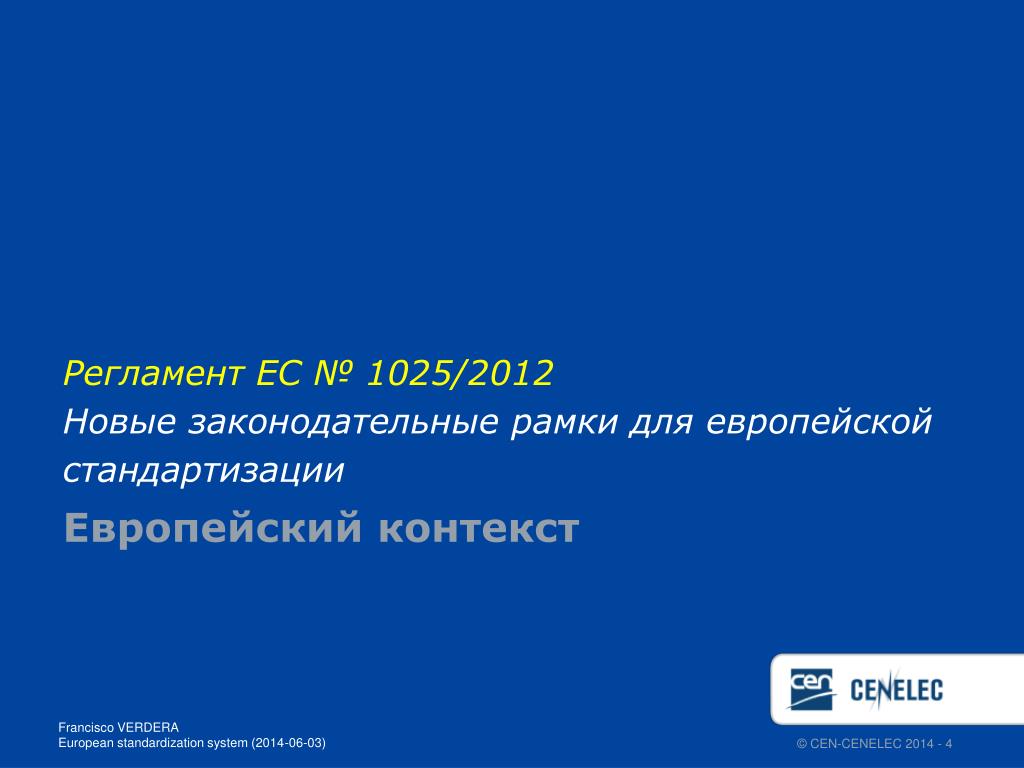 Регламент ЕС № 1025/2012
Новые законодательные рамки для европейской стандартизации

Европейский контекст

cen CENELEC

Francisco VERDERA
European standardization system (2014-06-03)

© CEN-CENELEC 2014 - 4